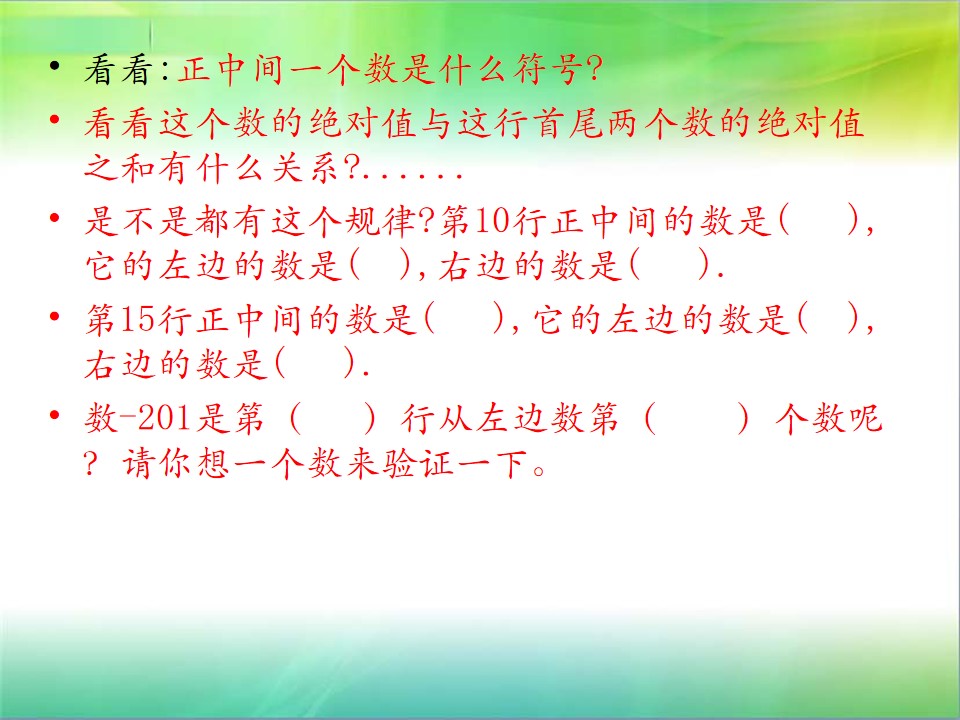 • 看看:正中间一个数是什么符号?

• 看看这个数的绝对值与这行首尾两个数的绝对值之和有什么关系?......

• 是不是都有这个规律?第10行正中间的数是(　　),它的左边的数是(　),右边的数是(　　).

• 第15行正中间的数是(　　),它的左边的数是(　),右边的数是(　　).

• 数-201是第（　　）行从左边数第（　　）个数呢?请你想一个数来验证一下。